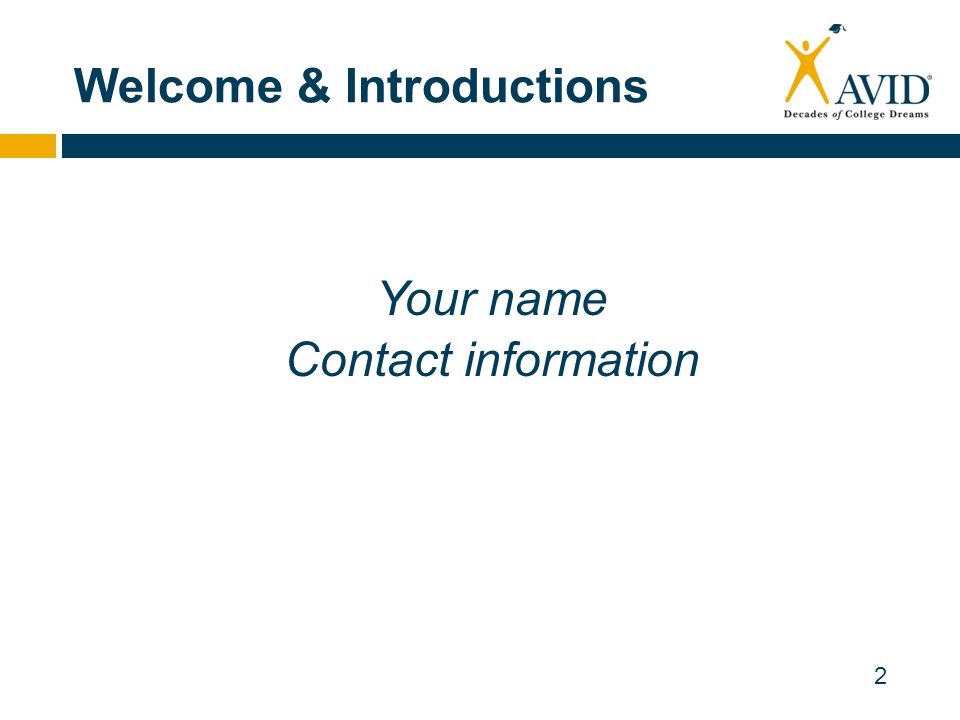 Welcome & Introductions

AVID®
Decades of College Dreams

Your name
Contact information

2